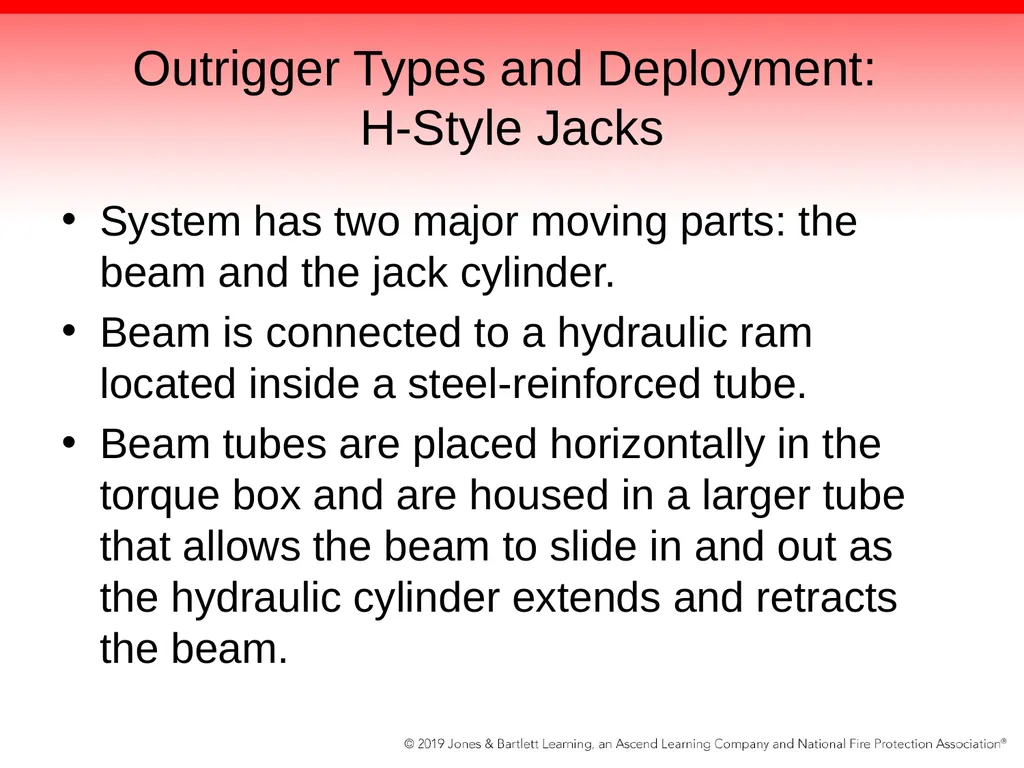 Outrigger Types and Deployment:
H-Style Jacks

• System has two major moving parts: the beam and the jack cylinder.
• Beam is connected to a hydraulic ram located inside a steel-reinforced tube.
• Beam tubes are placed horizontally in the torque box and are housed in a larger tube that allows the beam to slide in and out as the hydraulic cylinder extends and retracts the beam.

© 2019 Jones & Bartlett Learning, an Ascend Learning Company and National Fire Protection Association®